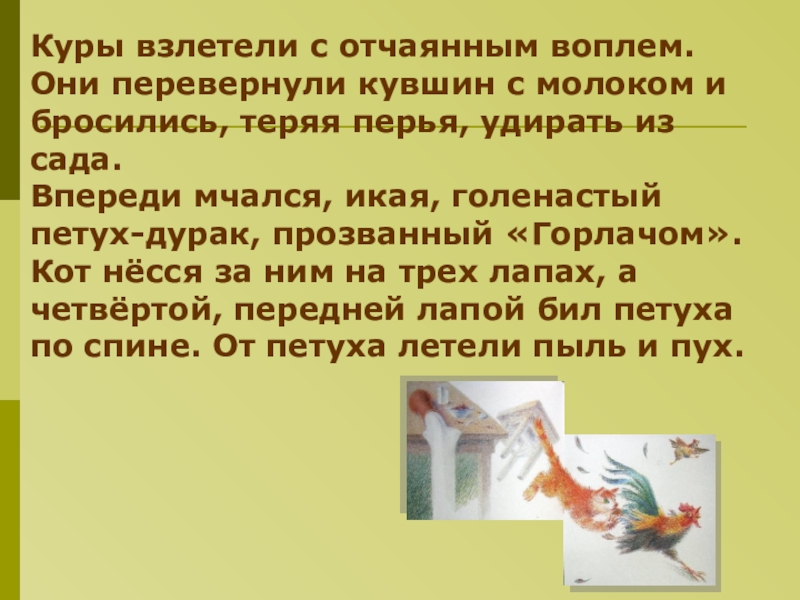 Куры взлетели с отчаянным воплем. Они перевернули кувшин с молоком и бросились, теряя перья, удирать из сада.
Впереди мчался, икая, голенастый петух-дурак, прозванный «Горлачом». Кот нёсся за ним на трех лапах, а четвёртой, передней лапой бил петуха по спине. От петуха летели пыль и пух.